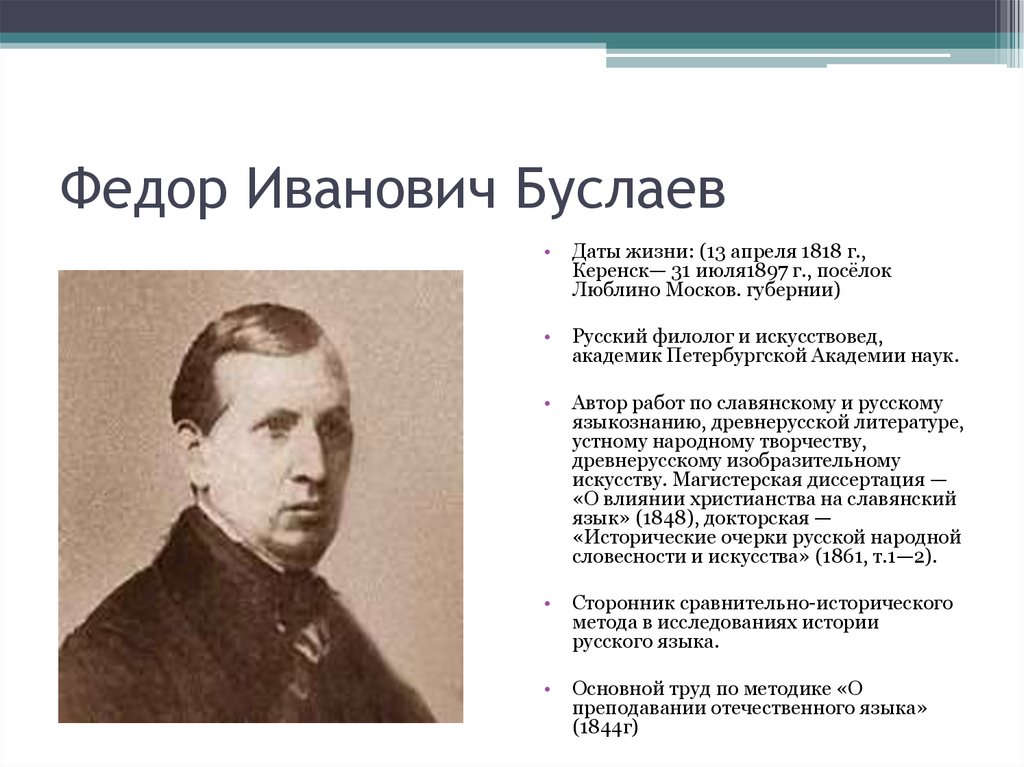 Федор Иванович Буслаев

• Даты жизни: (13 апреля 1818 г., Керенск— 31 июля1897 г., посёлок Люблино Москов. губернии)

• Русский филолог и искусствовед, академик Петербургской Академии наук.

• Автор работ по славянскому и русскому языкознанию, древнерусской литературе, устному народному творчеству, древнерусскому изобразительному искусству. Магистерская диссертация — «О влиянии христианства на славянский язык» (1848), докторская — «Исторические очерки русской народной словесности и искусства» (1861, т.1—2).

• Сторонник сравнительно-исторического метода в исследованиях истории русского языка.

• Основной труд по методике «О преподавании отечественного языка» (1844г)